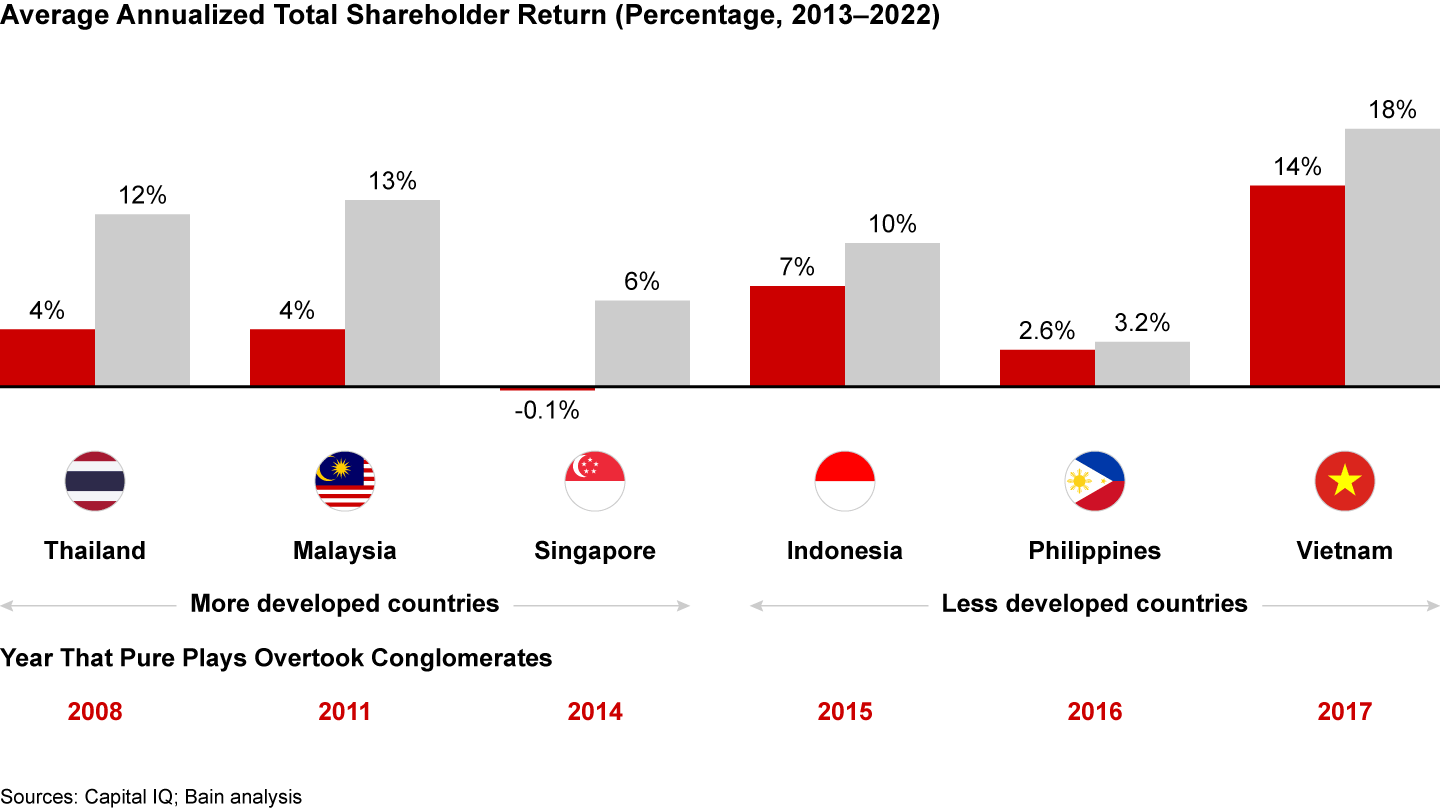 Average Annualized Total Shareholder Return (Percentage, 2013–2022)

4%
12%
4%
13%
-0.1%
6%
7%
10%
2.6%
3.2%
14%
18%

Thailand
Malaysia
Singapore
Indonesia
Philippines
Vietnam

More developed countries
Less developed countries

Year That Pure Plays Overtook Conglomerates

2008
2011
2014
2015
2016
2017

Sources: Capital IQ; Bain analysis